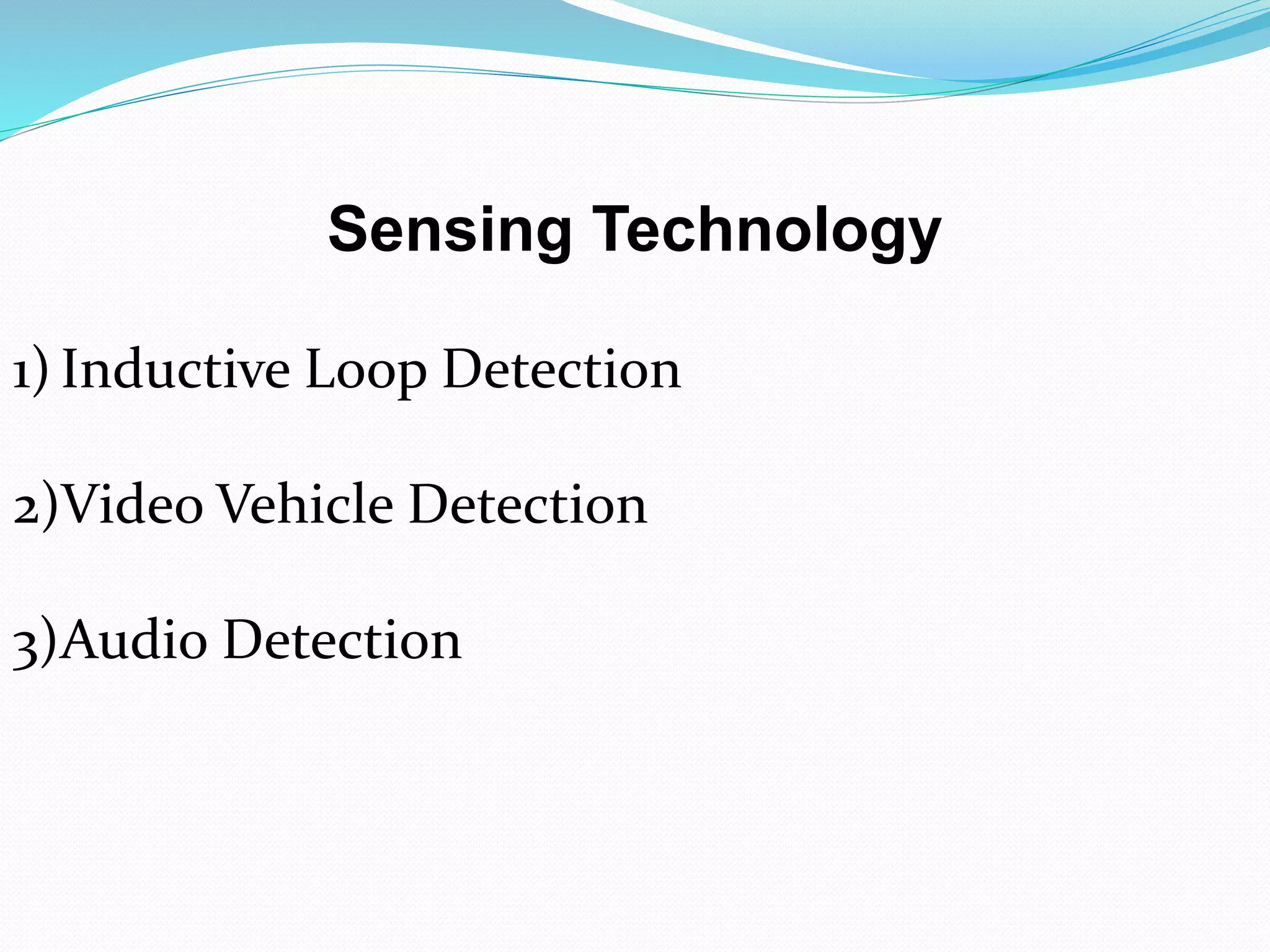 Sensing Technology

1) Inductive Loop Detection

2)Video Vehicle Detection

3)Audio Detection